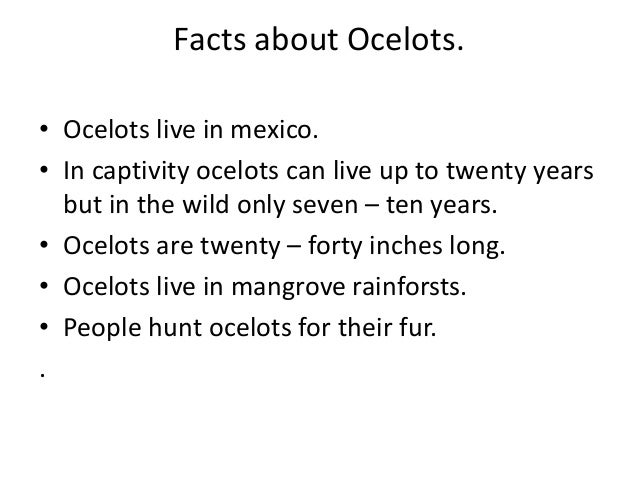 Facts about Ocelots.

• Ocelots live in mexico.
• In captivity ocelots can live up to twenty years but in the wild only seven – ten years.
• Ocelots are twenty – forty inches long.
• Ocelots live in mangrove rainforsts.
• People hunt ocelots for their fur.
.